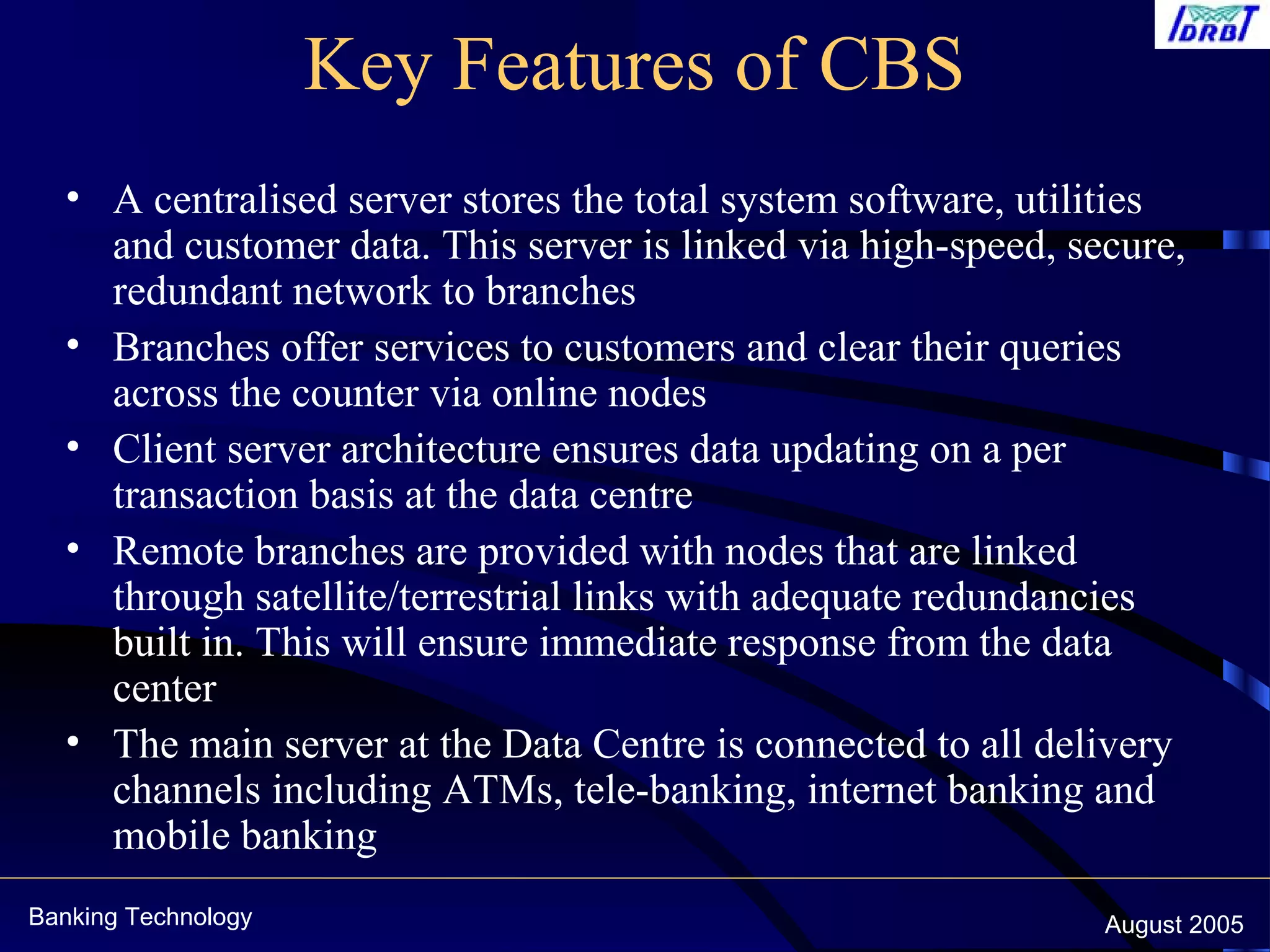 IDRBT

Key Features of CBS

• A centralised server stores the total system software, utilities and customer data. This server is linked via high-speed, secure, redundant network to branches

• Branches offer services to customers and clear their queries across the counter via online nodes

• Client server architecture ensures data updating on a per transaction basis at the data centre

• Remote branches are provided with nodes that are linked through satellite/terrestrial links with adequate redundancies built in. This will ensure immediate response from the data center

• The main server at the Data Centre is connected to all delivery channels including ATMs, tele-banking, internet banking and mobile banking

Banking Technology

August 2005